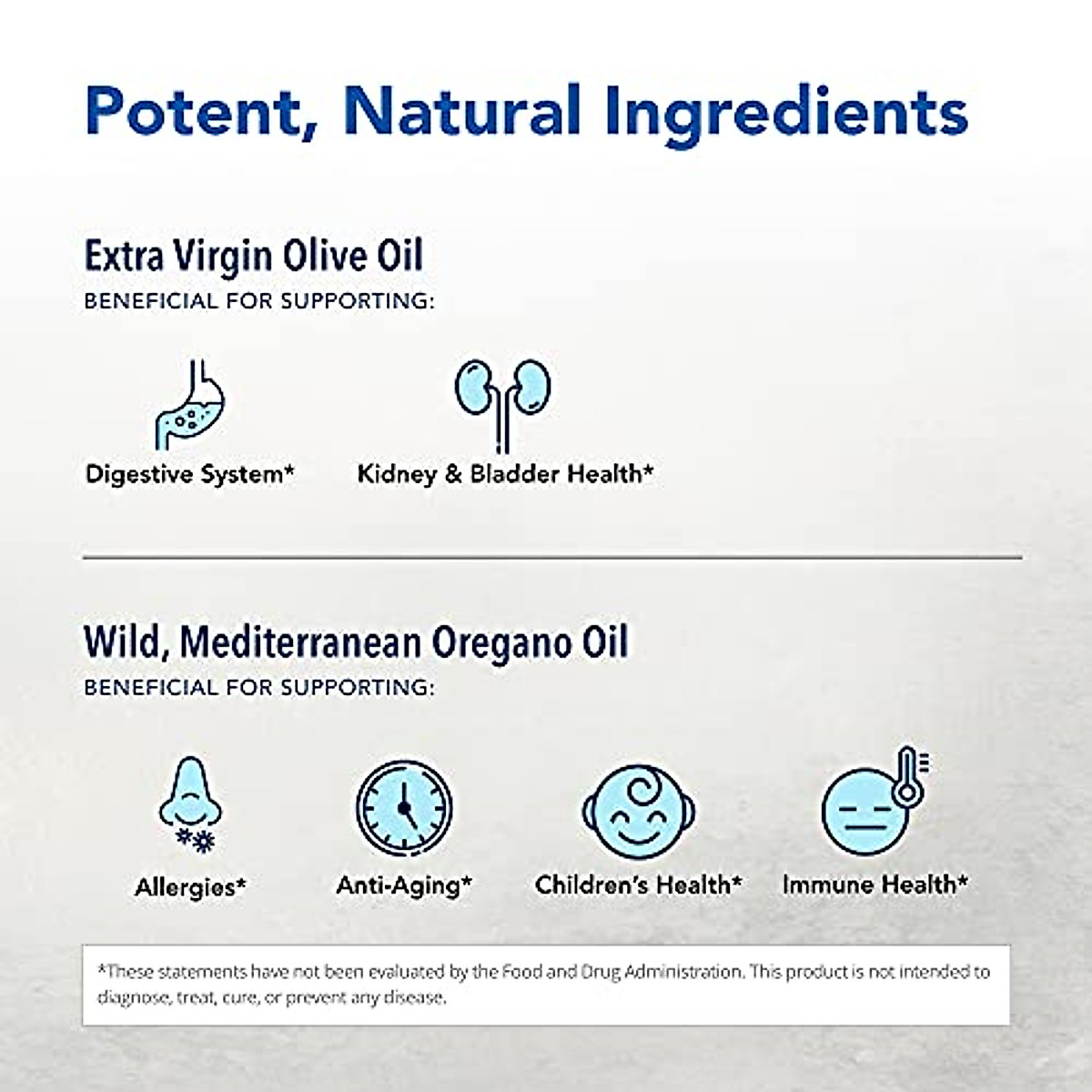 Potent, Natural Ingredients

Extra Virgin Olive Oil
BENEFICIAL FOR SUPPORTING:

Digestive System*

Kidney & Bladder Health*

Wild, Mediterranean Oregano Oil
BENEFICIAL FOR SUPPORTING:

Allergies*

Anti-Aging*

Children's Health*

Immune Health*

*These statements have not been evaluated by the Food and Drug Administration. This product is not intended to diagnose, treat, cure, or prevent any disease.